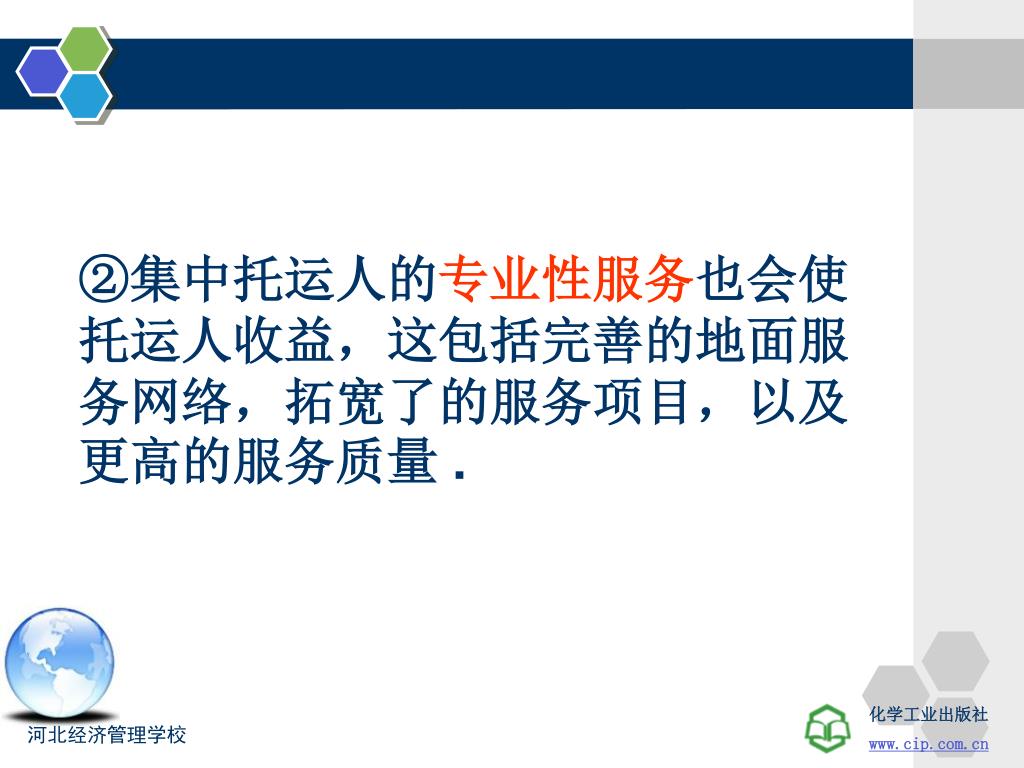 ②集中托运人的专业性服务也会使托运人收益，这包括完善的地面服务网络，拓宽了的服务项目，以及更高的服务质量 .

河北经济管理学校

化学工业出版社
www.cip.com.cn